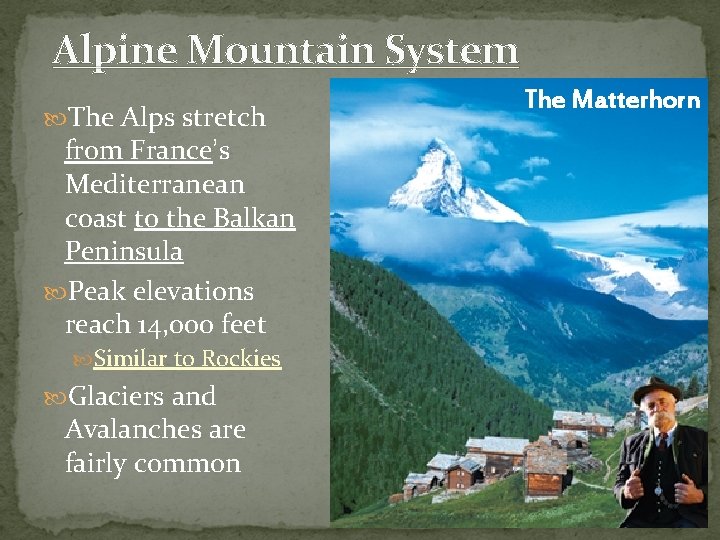 Alpine Mountain System

The Alps stretch from France's Mediterranean coast to the Balkan Peninsula

Peak elevations reach 14,000 feet

Similar to Rockies

Glaciers and Avalanches are fairly common

The Matterhorn